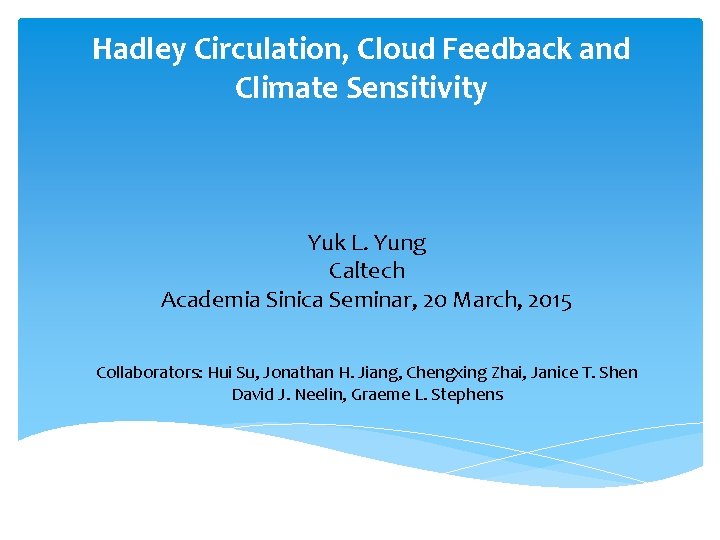 Hadley Circulation, Cloud Feedback and Climate Sensitivity

Yuk L. Yung
Caltech
Academia Sinica Seminar, 20 March, 2015

Collaborators: Hui Su, Jonathan H. Jiang, Chengxing Zhai, Janice T. Shen
David J. Neelin, Graeme L. Stephens